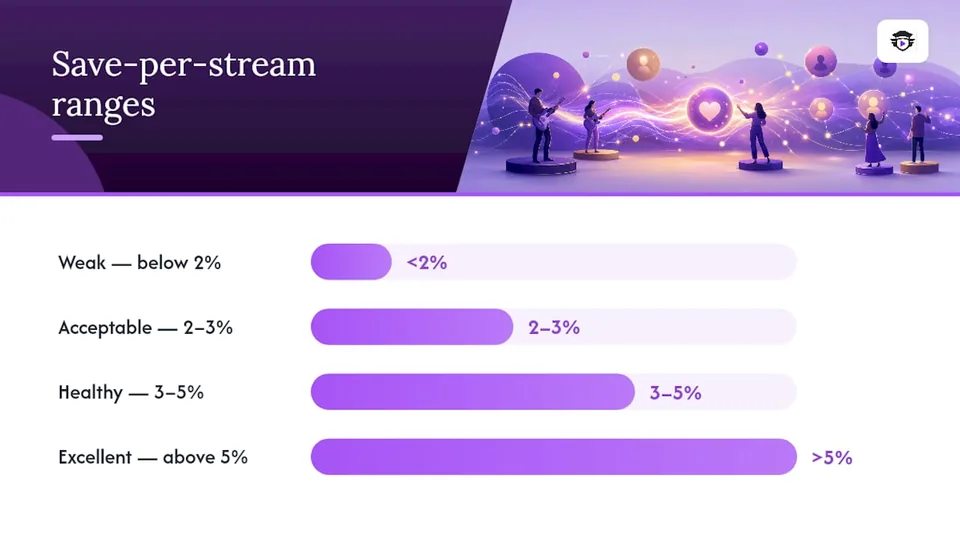 Save-per-stream ranges

Weak — below 2%
<2%

Acceptable — 2–3%
2–3%

Healthy — 3–5%
3–5%

Excellent — above 5%
>5%